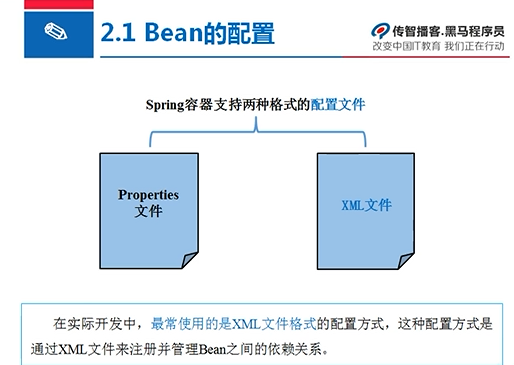 2.1 Bean的配置

传智播客.黑马程序员
改变中国IT教育 我们正在行动

Spring容器支持两种格式的配置文件

Properties 文件

XML文件

在实际开发中，最常使用的是XML文件格式的配置方式，这种配置方式是通过XML文件来注册并管理Bean之间的依赖关系。